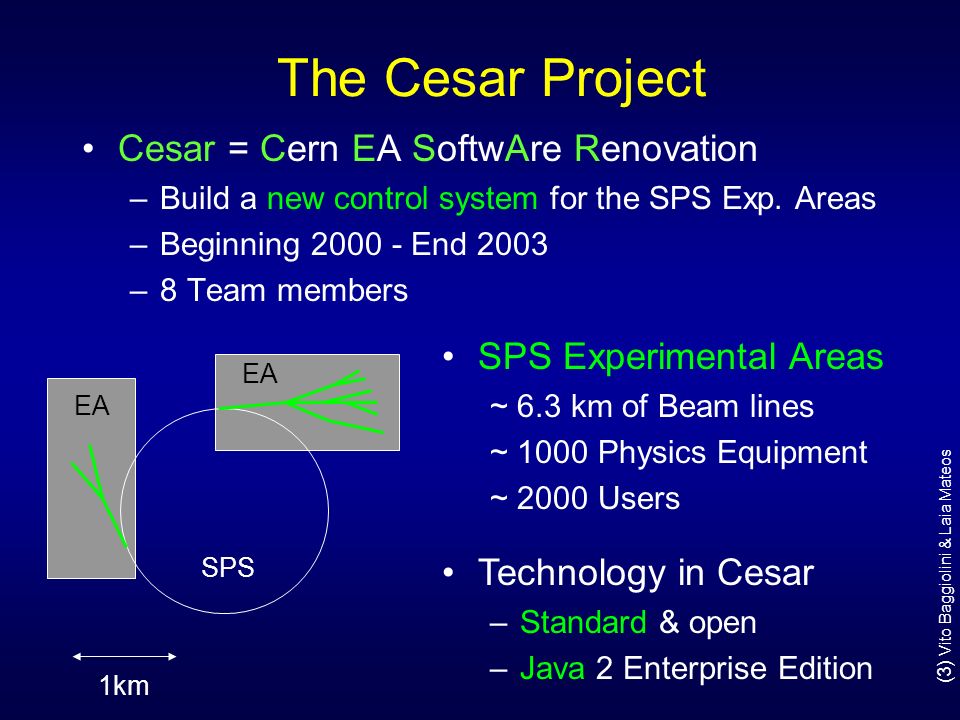 The Cesar Project

• Cesar = Cern EA SoftwAre Renovation
– Build a new control system for the SPS Exp. Areas
– Beginning 2000 - End 2003
– 8 Team members

EA

EA

SPS

1km

• SPS Experimental Areas
~ 6.3 km of Beam lines
~ 1000 Physics Equipment
~ 2000 Users

• Technology in Cesar
– Standard & open
– Java 2 Enterprise Edition

(3) Vito Baggiolini & Laia Mateos